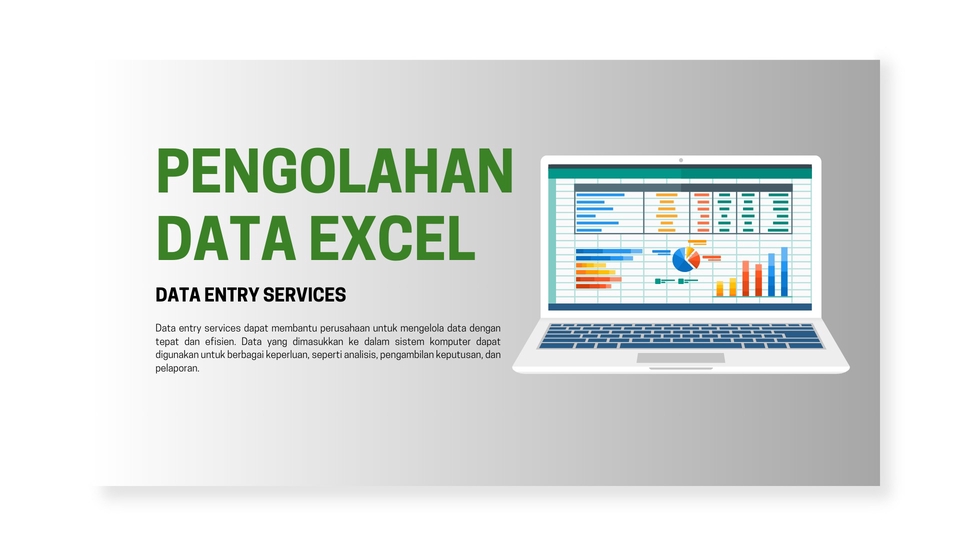 PENGOLAHAN DATA EXCEL

DATA ENTRY SERVICES

Data entry services dapat membantu perusahaan untuk mengelola data dengan tepat dan efisien. Data yang dimasukkan ke dalam sistem komputer dapat digunakan untuk berbagai keperluan, seperti analisis, pengambilan keputusan, dan pelaporan.